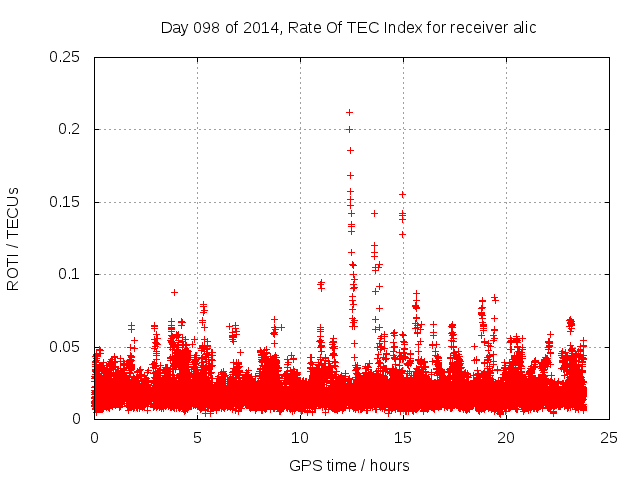 Day 098 of 2014, Rate Of TEC Index for receiver alic

ROTI / TECUs

0.25
0.2
0.15
0.1
0.05
0

0
5
10
15
20
25

GPS time / hours